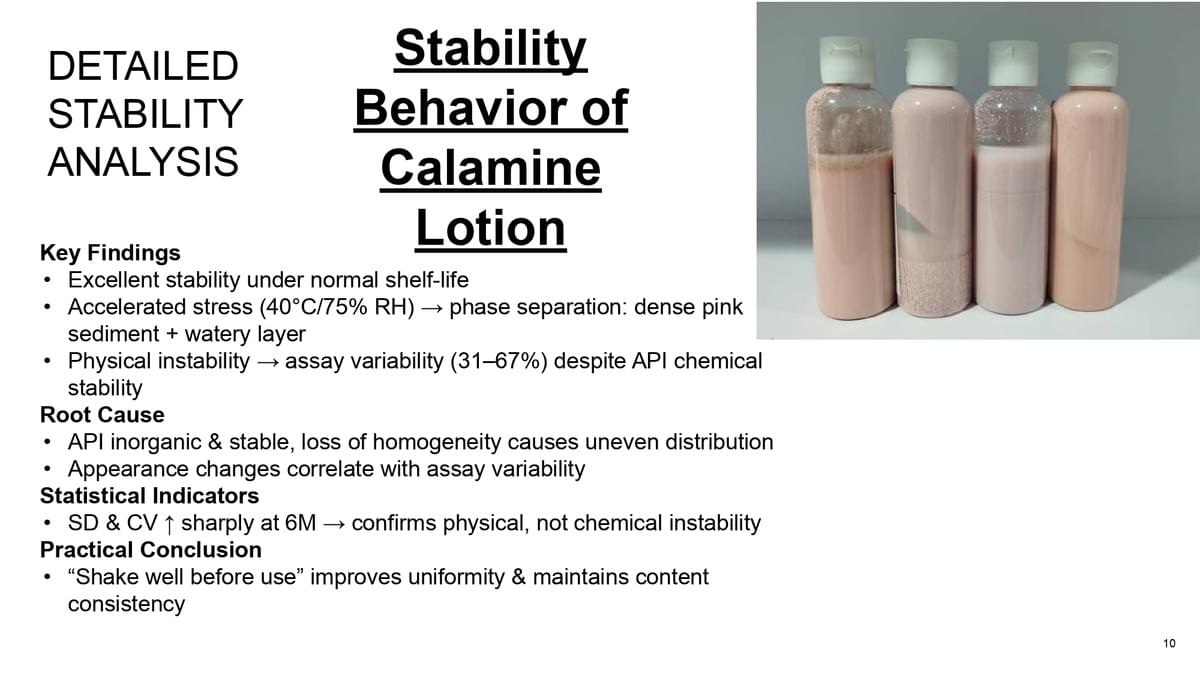 DETAILED STABILITY ANALYSIS

Stability Behavior of Calamine Lotion

Key Findings
• Excellent stability under normal shelf-life
• Accelerated stress (40°C/75% RH) → phase separation: dense pink sediment + watery layer
• Physical instability → assay variability (31–67%) despite API chemical stability
Root Cause
• API inorganic & stable, loss of homogeneity causes uneven distribution
• Appearance changes correlate with assay variability
Statistical Indicators
• SD & CV ↑ sharply at 6M → confirms physical, not chemical instability
Practical Conclusion
• “Shake well before use” improves uniformity & maintains content consistency

10